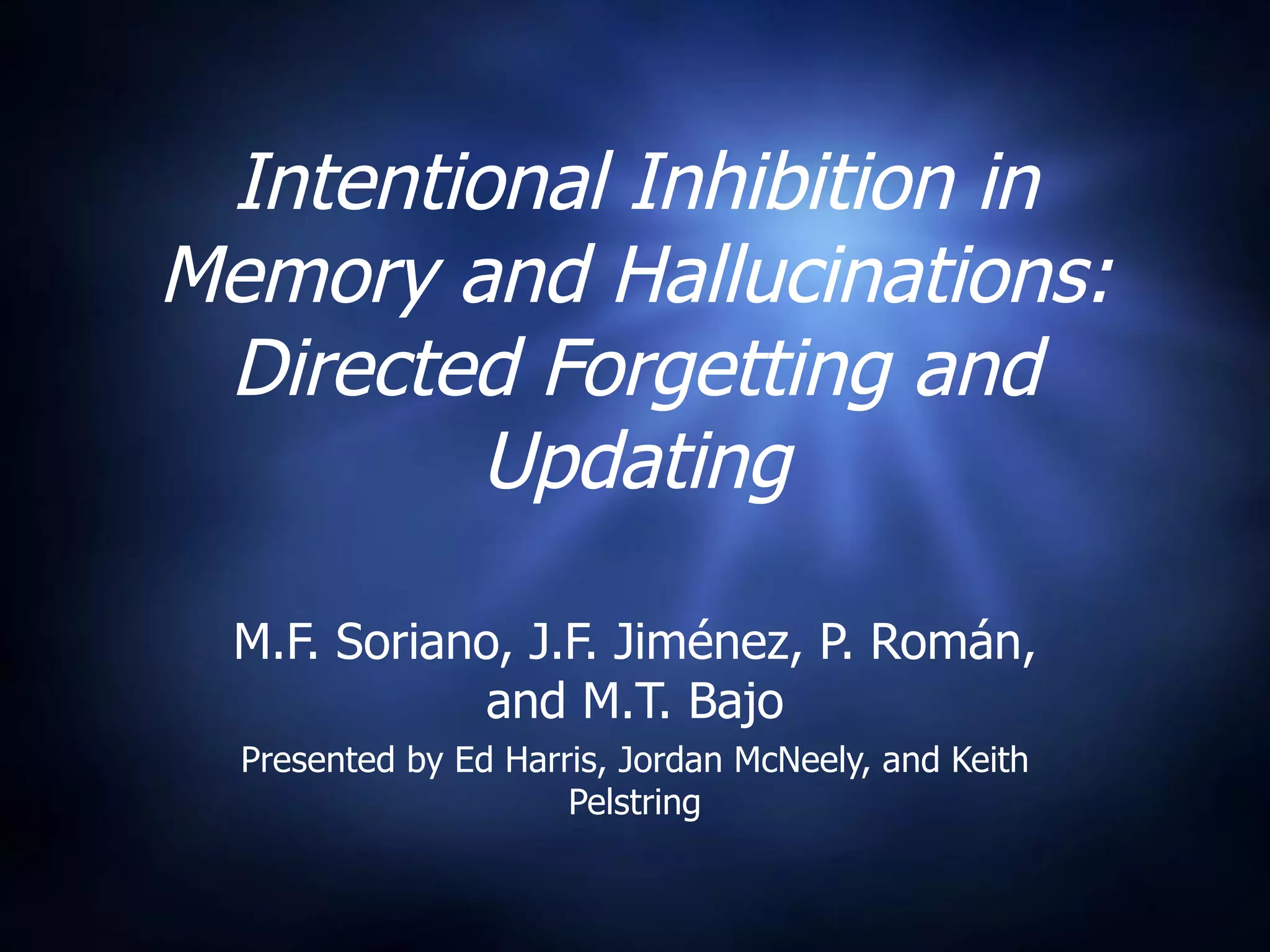 Intentional Inhibition in Memory and Hallucinations: Directed Forgetting and Updating

M.F. Soriano, J.F. Jiménez, P. Román, and M.T. Bajo

Presented by Ed Harris, Jordan McNeely, and Keith Pelstring